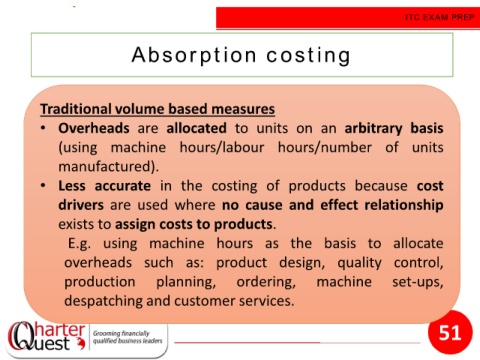 ITC EXAM PREP

Absorption costing

Traditional volume based measures
• Overheads are allocated to units on an arbitrary basis (using machine hours/labour hours/number of units manufactured).
• Less accurate in the costing of products because cost drivers are used where no cause and effect relationship exists to assign costs to products.
E.g. using machine hours as the basis to allocate overheads such as: product design, quality control, production planning, ordering, machine set-ups, despatching and customer services.

Charter Quest Grooming financially qualified business leaders

51